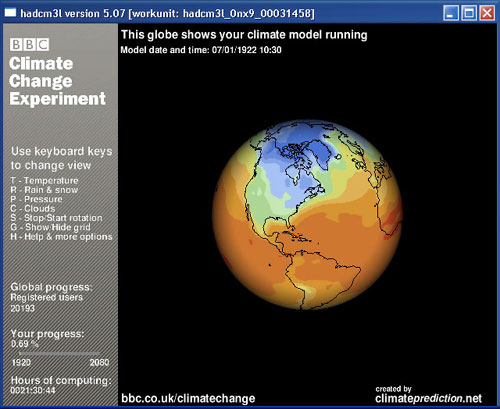 hadcm3l version 5.07 [workunit: hadcm3l_0nx9_00031458]

BBC
Climate Change Experiment

Use keyboard keys to change view
T - Temperature
R - Rain & snow
P - Pressure
C - Clouds
S - Stop/Start rotation
G - Show/Hide grid
H - Help & more options

Global progress:
Registered users
20193

Your progress:
0.69 %
1920 2080

Hours of computing:
0021:30:44

This globe shows your climate model running
Model date and time: 07/01/1922 10:30

bbc.co.uk/climatechange

created by
climateprediction.net